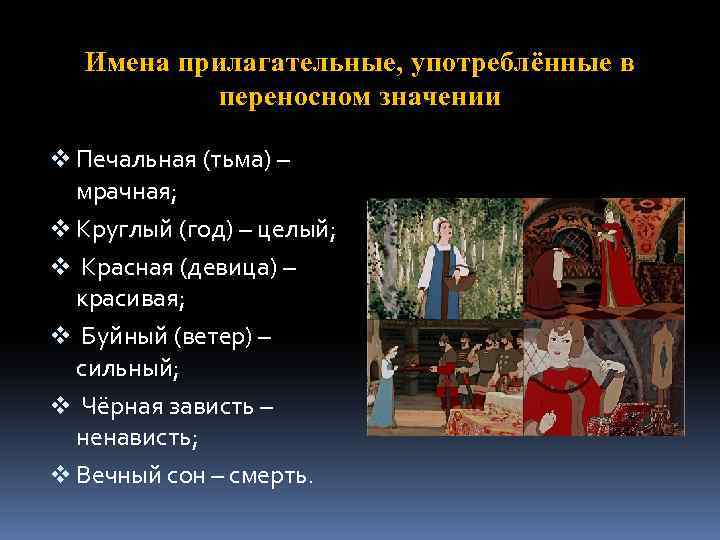 Имена прилагательные, употреблённые в переносном значении

❖ Печальная (тьма) – мрачная;

❖ Круглый (год) – целый;

❖ Красная (девица) – красивая;

❖ Буйный (ветер) – сильный;

❖ Чёрная зависть – ненависть;

❖ Вечный сон – смерть.